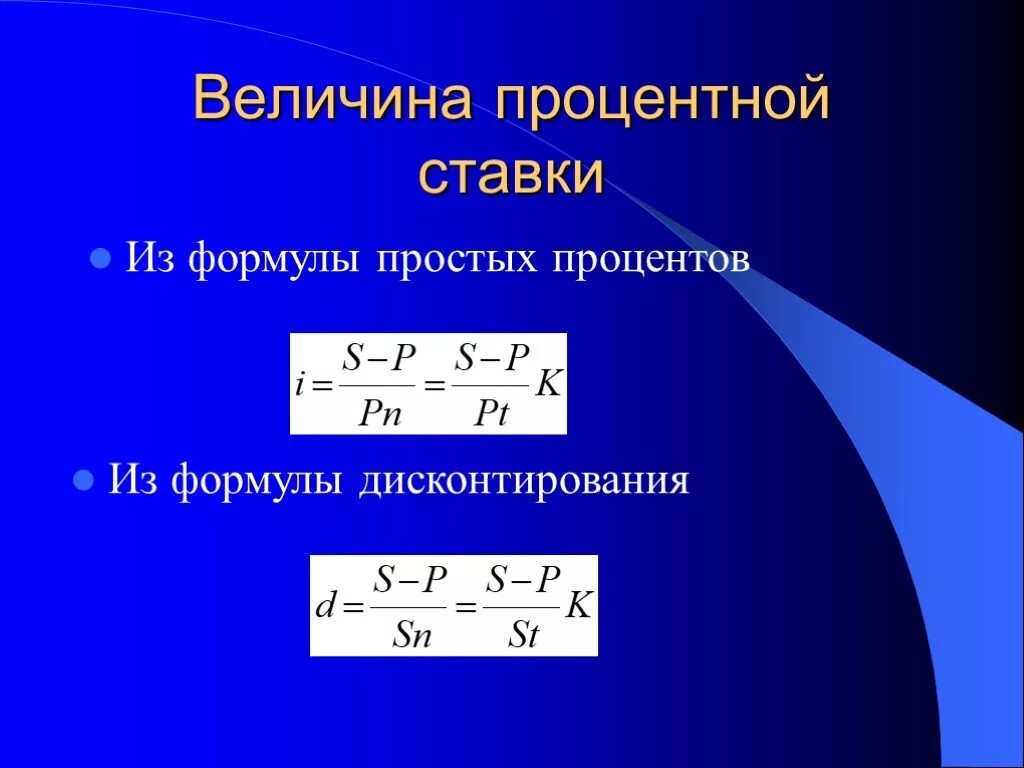 Величина процентной ставки

Из формулы простых процентов

$i = \frac{S-P}{Pn} = \frac{S-P}{Pt}K$

Из формулы дисконтирования

$d = \frac{S-P}{Sn} = \frac{S-P}{St}K$